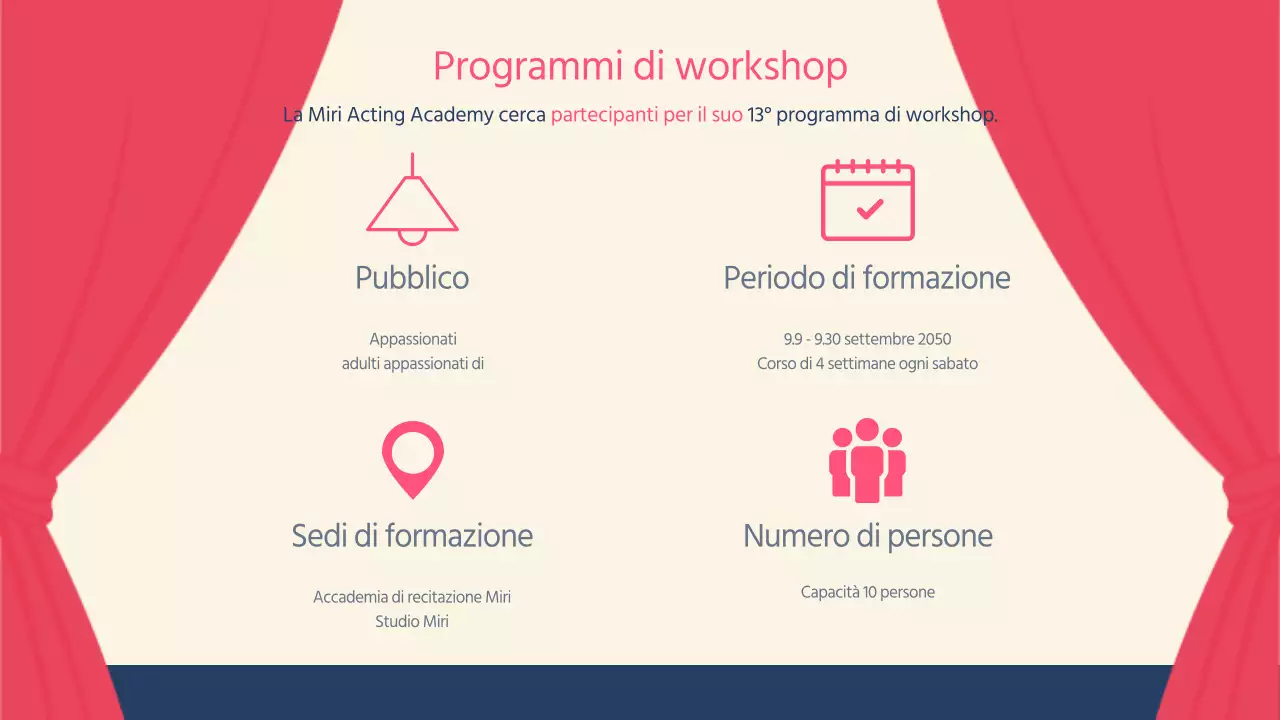 Programmi di workshop

La Miri Acting Academy cerca partecipanti per il suo 13° programma di workshop.

Pubblico

Appassionati
adulti appassionati di

Periodo di formazione

9.9 - 9.30 settembre 2050
Corso di 4 settimane ogni sabato

Sedi di formazione

Accademia di recitazione Miri
Studio Miri

Numero di persone

Capacità 10 persone